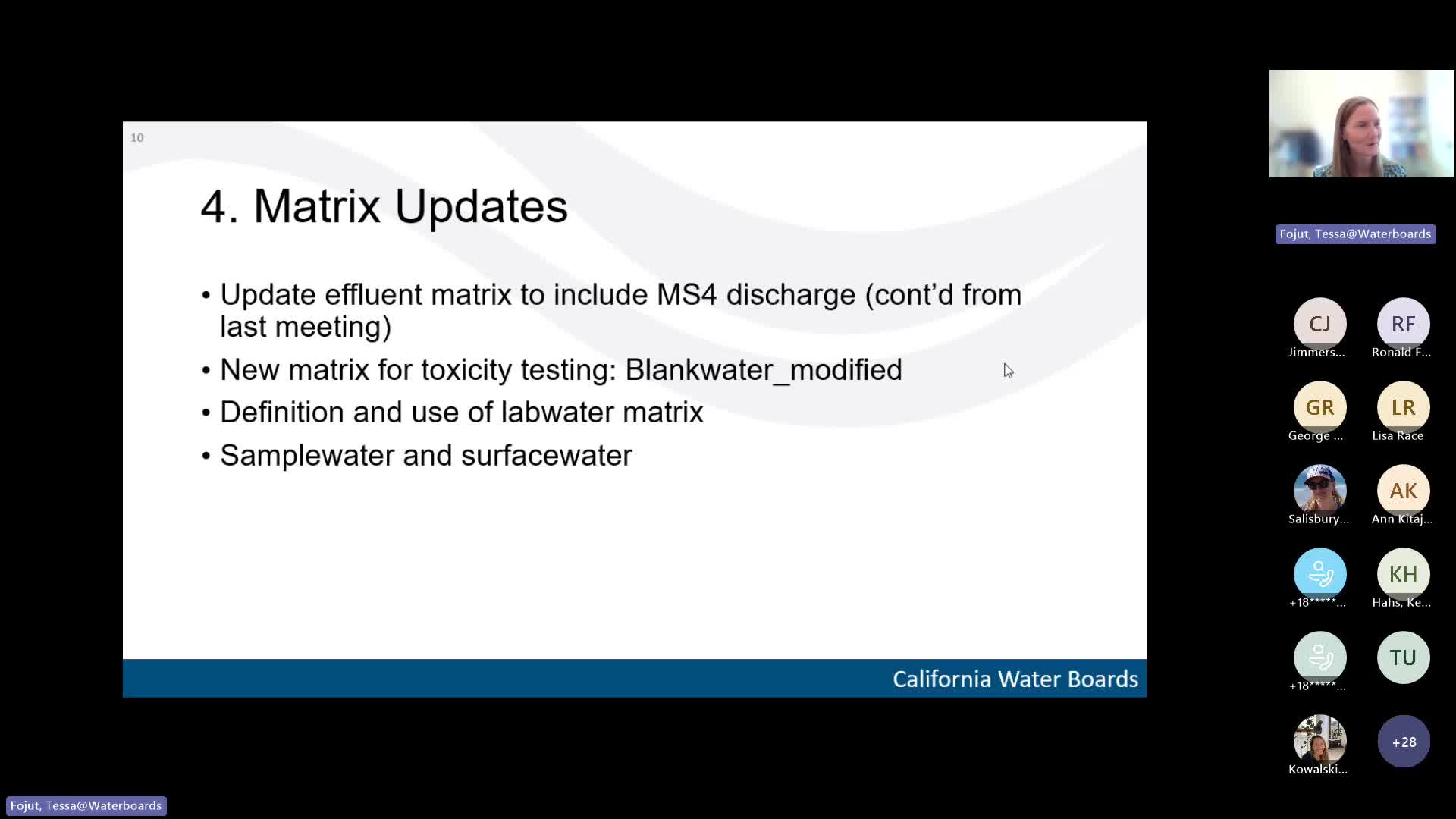 10

4. Matrix Updates

• Update effluent matrix to include MS4 discharge (cont'd from last meeting)
• New matrix for toxicity testing: Blankwater_modified
• Definition and use of labwater matrix
• Samplewater and surfacewater

California Water Boards

Fojut, Tessa@Waterboards

CJ
Jimmers...
RF
Ronald F...
GR
George ...
LR
Lisa Race
Salisbury...
AK
Ann Kitaj...
+18*****...
KH
Hahs, Ke...
+18*****...
TU
Kowalski...
+28

Fojut, Tessa@Waterboards